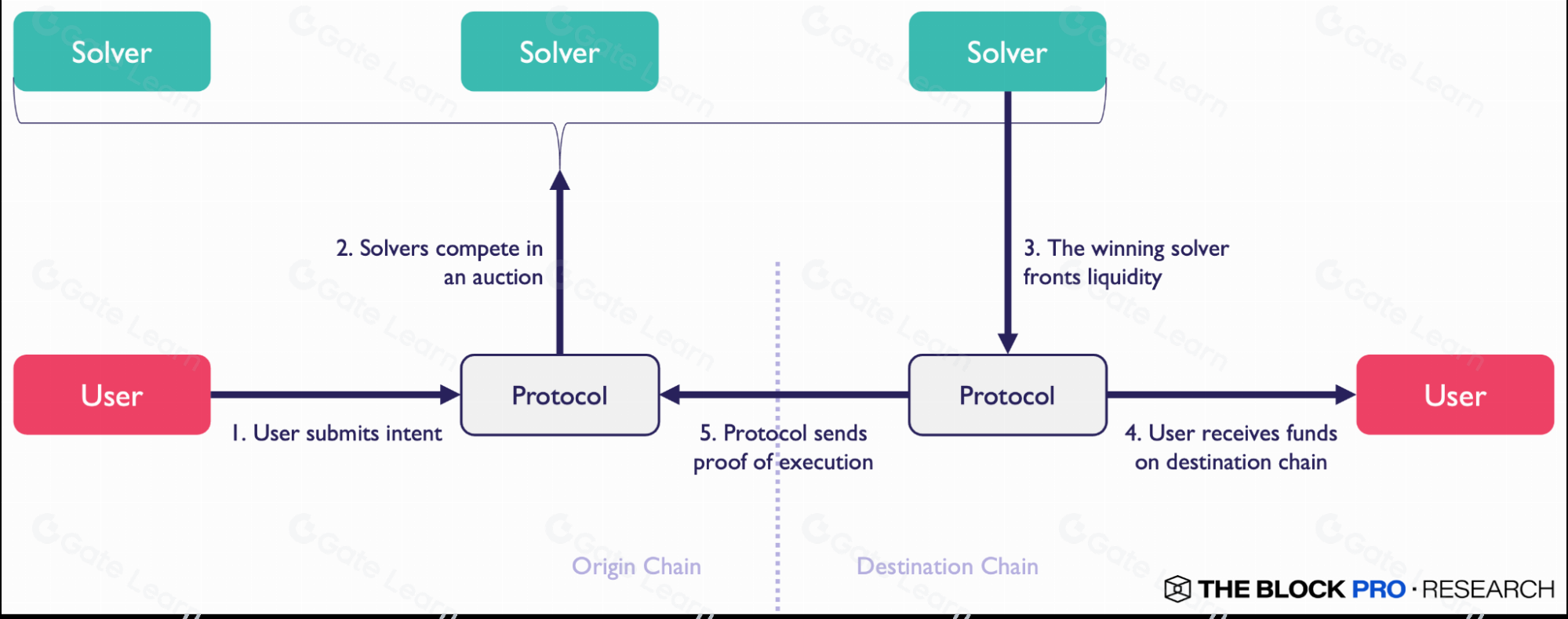 Solver
Solver
Solver

2. Solvers compete in an auction

3. The winning solver fronts liquidity

User
Protocol
Protocol
User

1. User submits intent

5. Protocol sends proof of execution

4. User receives funds on destination chain

Origin Chain
Destination Chain

THE BLOCK PRO · RESEARCH

Gate Learn